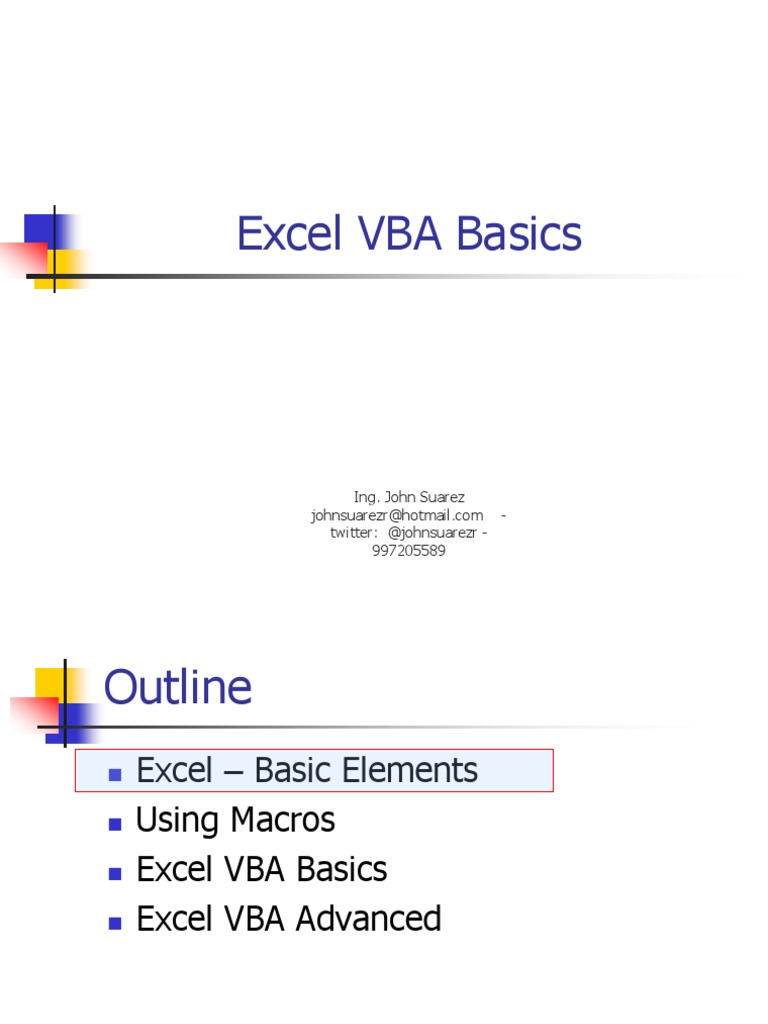 Excel VBA Basics

Ing. John Suarez
johnsuarezr@hotmail.com -
twitter: @johnsuarezr -
997205589

Outline

- Excel – Basic Elements
- Using Macros
- Excel VBA Basics
- Excel VBA Advanced